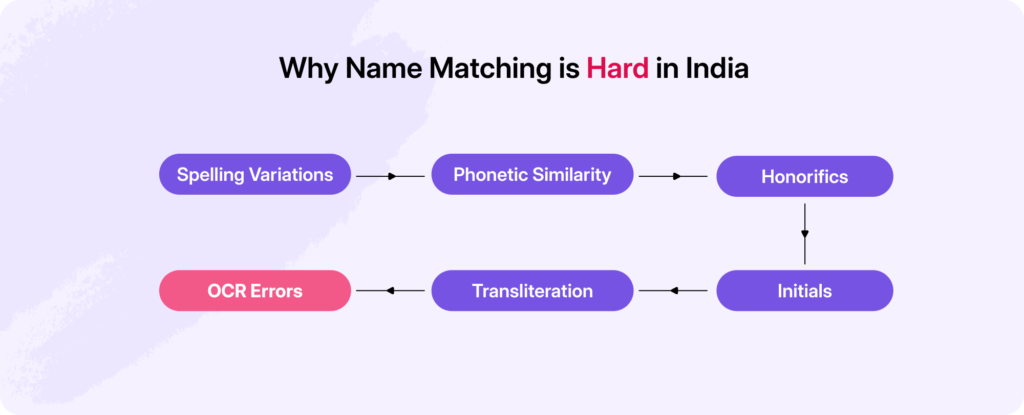 Why Name Matching is Hard in India

Spelling Variations

Phonetic Similarity

Honorifics

Initials

Transliteration

OCR Errors